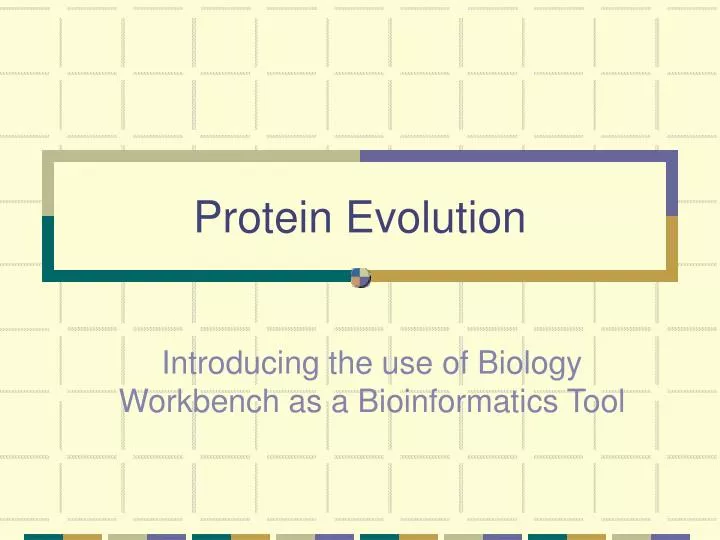 Protein Evolution

Introducing the use of Biology Workbench as a Bioinformatics Tool